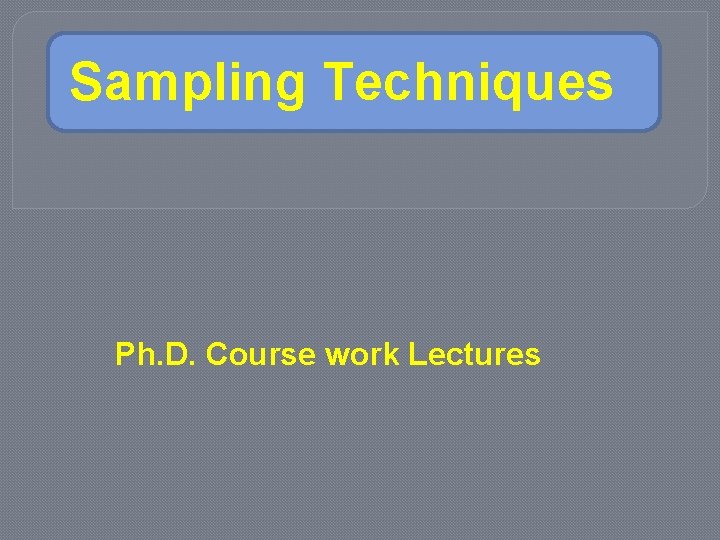 Sampling Techniques

Ph.D. Course work Lectures